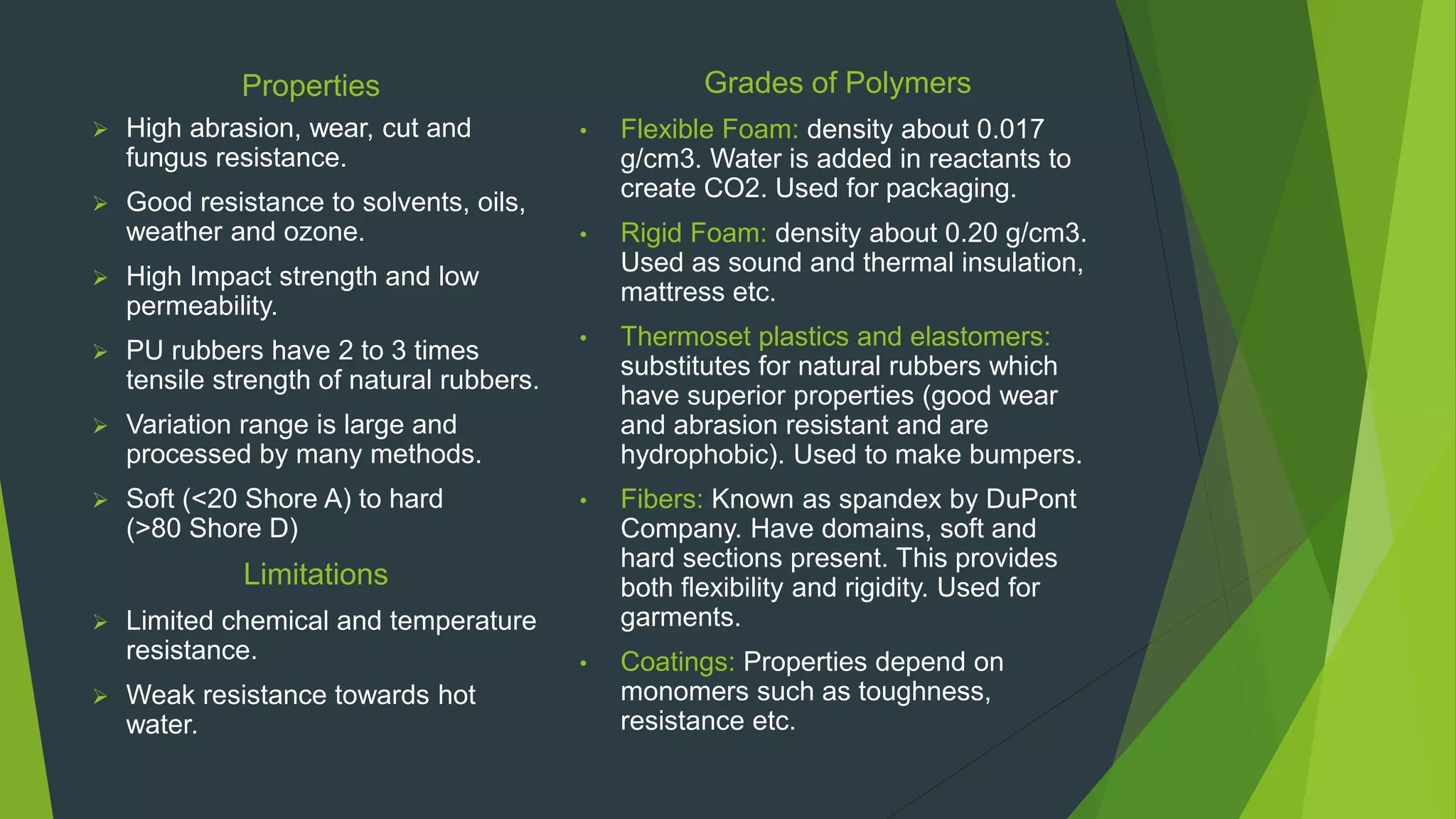 Properties

➢ High abrasion, wear, cut and fungus resistance.

➢ Good resistance to solvents, oils, weather and ozone.

➢ High Impact strength and low permeability.

➢ PU rubbers have 2 to 3 times tensile strength of natural rubbers.

➢ Variation range is large and processed by many methods.

➢ Soft (<20 Shore A) to hard (>80 Shore D)

Limitations

➢ Limited chemical and temperature resistance.

➢ Weak resistance towards hot water.

Grades of Polymers

• Flexible Foam: density about 0.017 g/cm3. Water is added in reactants to create CO2. Used for packaging.

• Rigid Foam: density about 0.20 g/cm3. Used as sound and thermal insulation, mattress etc.

• Thermoset plastics and elastomers: substitutes for natural rubbers which have superior properties (good wear and abrasion resistant and are hydrophobic). Used to make bumpers.

• Fibers: Known as spandex by DuPont Company. Have domains, soft and hard sections present. This provides both flexibility and rigidity. Used for garments.

• Coatings: Properties depend on monomers such as toughness, resistance etc.